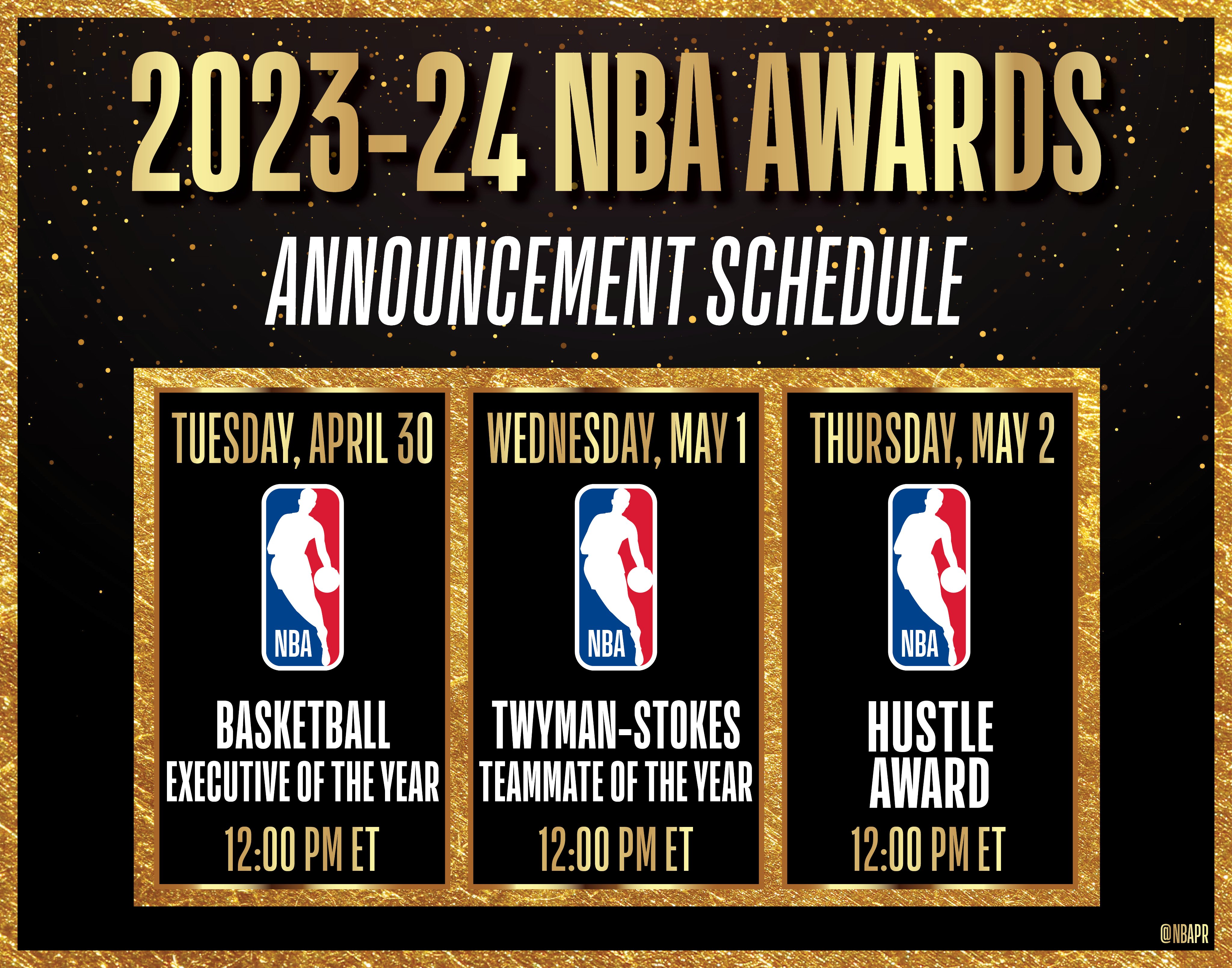 2023-24 NBA AWARDS

ANNOUNCEMENT SCHEDULE

TUESDAY, APRIL 30

NBA

BASKETBALL EXECUTIVE OF THE YEAR

12:00 PM ET

WEDNESDAY, MAY 1

NBA

TWYMAN-STOKES TEAMMATE OF THE YEAR

12:00 PM ET

THURSDAY, MAY 2

NBA

HUSTLE AWARD

12:00 PM ET

@NBAPR